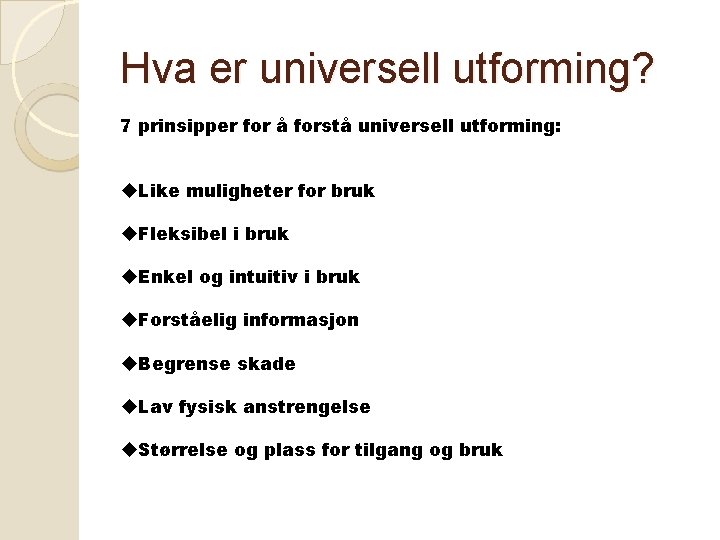 Hva er universell utforming?

7 prinsipper for å forstå universell utforming:

◆Like muligheter for bruk

◆Fleksibel i bruk

◆Enkel og intuitiv i bruk

◆Forståelig informasjon

◆Begrense skade

◆Lav fysisk anstrengelse

◆Størrelse og plass for tilgang og bruk